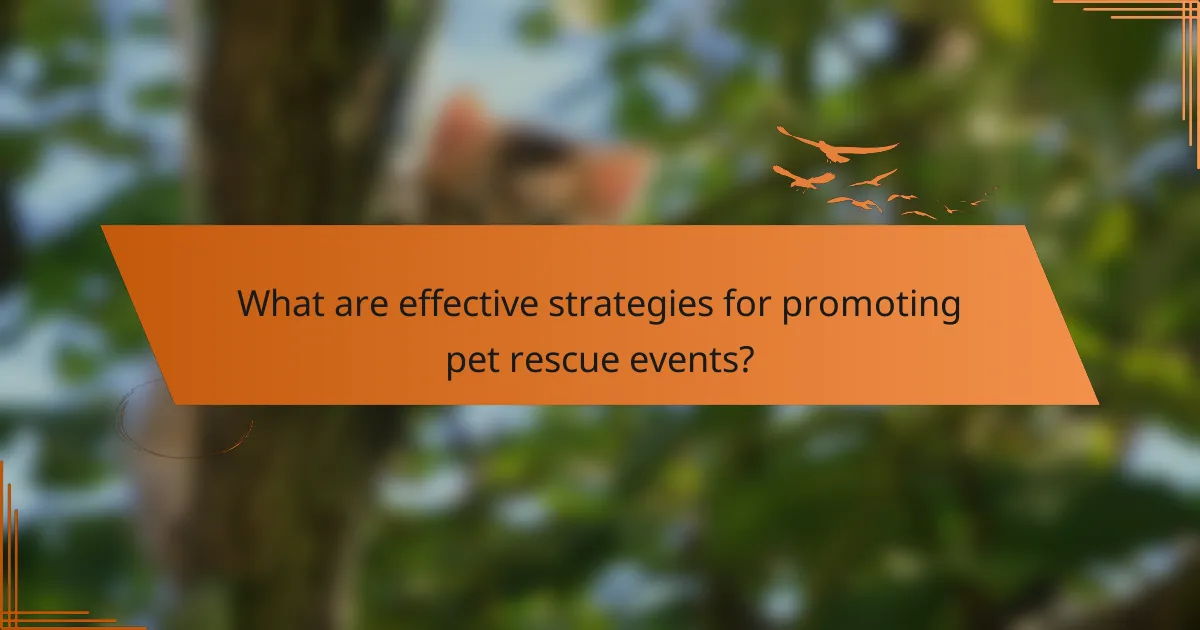 What are effective strategies for promoting pet rescue events?